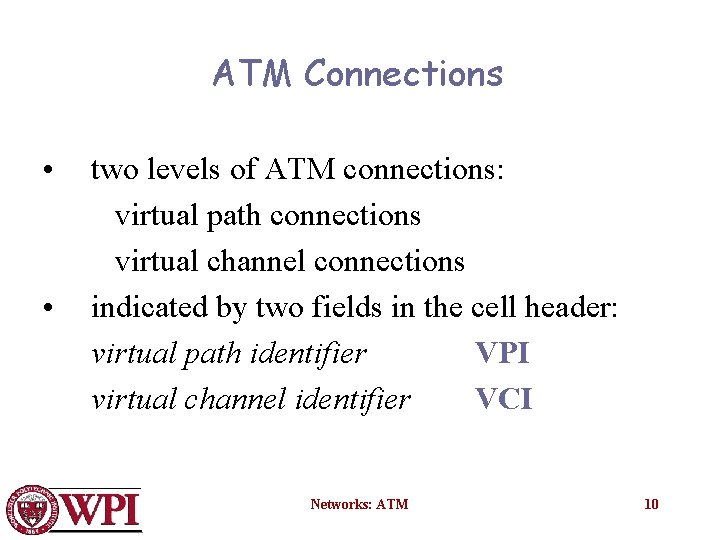 ATM Connections

• two levels of ATM connections:
virtual path connections
virtual channel connections

• indicated by two fields in the cell header:
virtual path identifier VPI
virtual channel identifier VCI

WPI

Networks: ATM

10